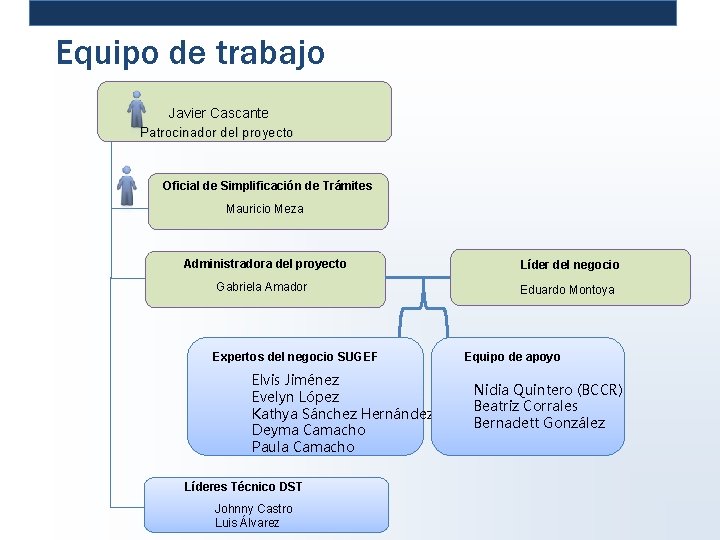 Equipo de trabajo

Javier Cascante
Patrocinador del proyecto

Oficial de Simplificación de Trámites
Mauricio Meza

Administradora del proyecto
Gabriela Amador

Líder del negocio
Eduardo Montoya

Expertos del negocio SUGEF
Elvis Jiménez
Evelyn López
Kathya Sánchez Hernández
Deyma Camacho
Paula Camacho

Equipo de apoyo
Nidia Quintero (BCCR)
Beatriz Corrales
Bernadett González

Líderes Técnico DST
Johnny Castro
Luis Álvarez